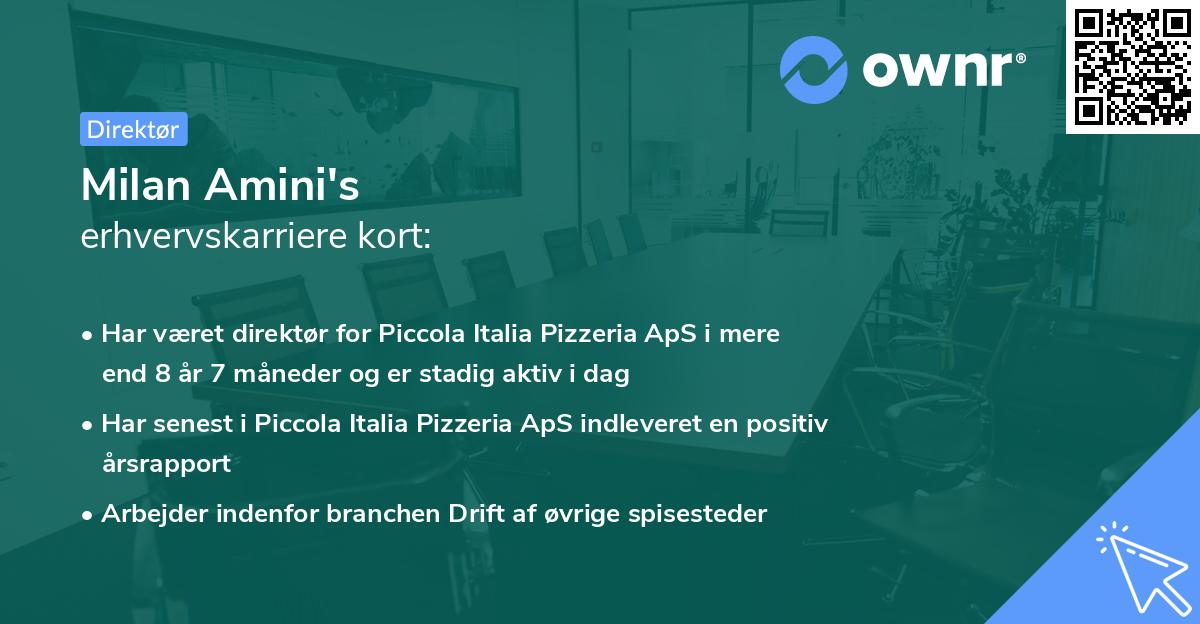 ownr®

Direktør

Milan Amini's
erhvervskarriere kort:

• Har været direktør for Piccola Italia Pizzeria ApS i mere end 8 år 7 måneder og er stadig aktiv i dag

• Har senest i Piccola Italia Pizzeria ApS indleveret en positiv årsrapport

• Arbejder indenfor branchen Drift af øvrige spisesteder